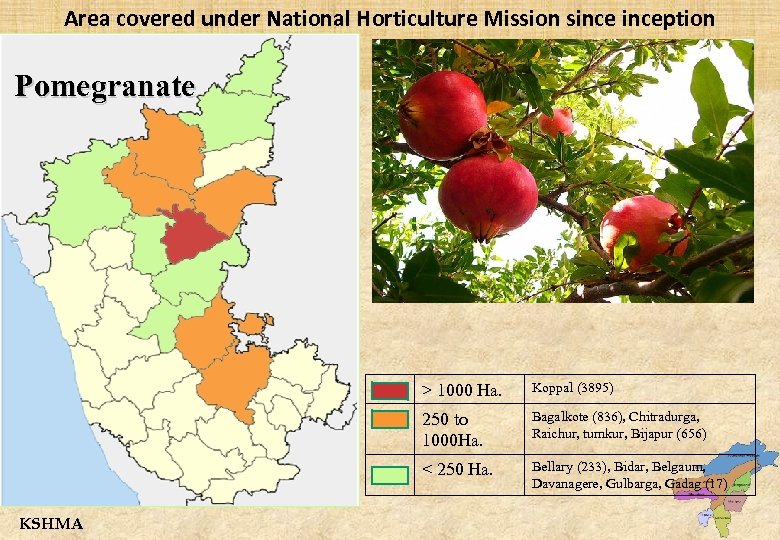 Area covered under National Horticulture Mission since inception

Pomegranate

| | | |
|---|---|---|
| | > 1000 Ha. | Koppal (3895) |
| | 250 to 1000Ha. | Bagalkote (836), Chitradurga, Raichur, tumkur, Bijapur (656) |
| | < 250 Ha. | Bellary (233), Bidar, Belgaum, Davanagere, Gulbarga, Gadag (17) |

KSHMA